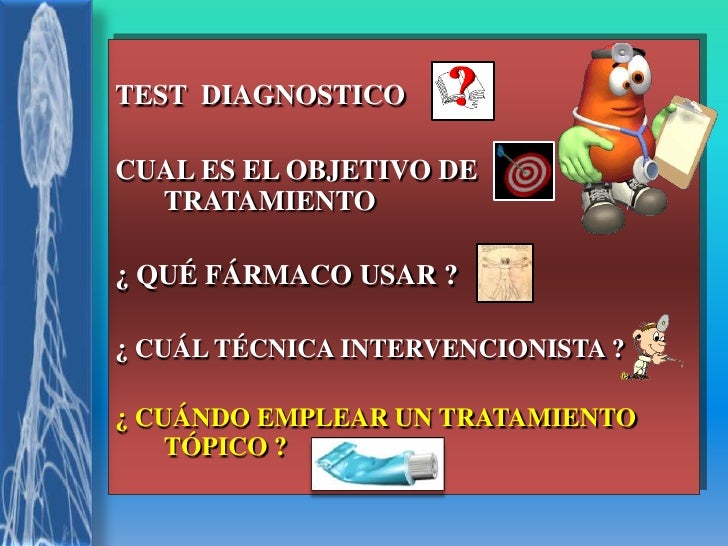 TEST DIAGNOSTICO

CUAL ES EL OBJETIVO DE TRATAMIENTO

¿ QUÉ FÁRMACO USAR ?

¿ CUÁL TÉCNICA INTERVENCIONISTA ?

¿ CUÁNDO EMPLEAR UN TRATAMIENTO TÓPICO ?